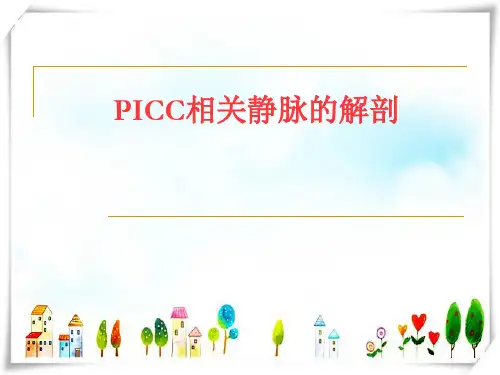 PICC相关静脉的解剖